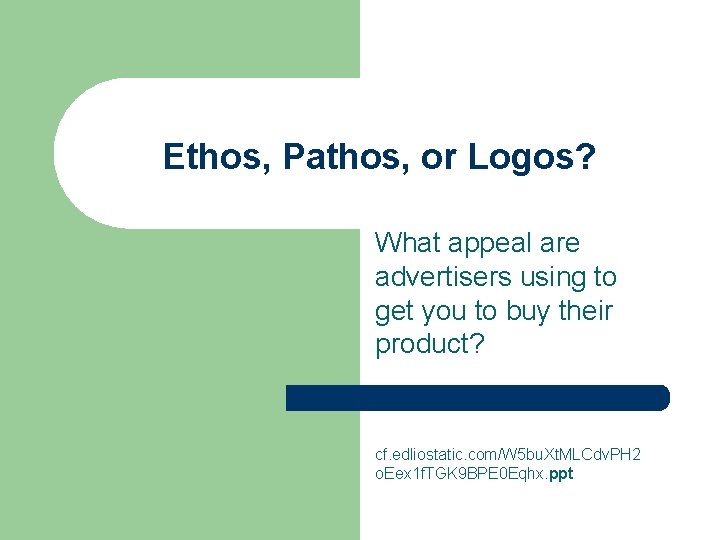 Ethos, Pathos, or Logos?

What appeal are advertisers using to get you to buy their product?

cf.edliostatic.com/W5buXtMLCdvPH2oEex1fTGK9BPE0Eqhx.ppt